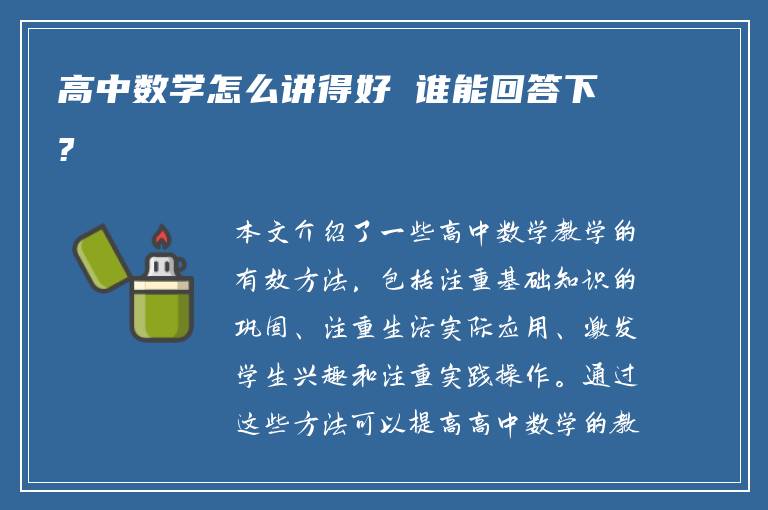 高中数学怎么讲得好 谁能回答下?

本文介绍了一些高中数学教学的有效方法，包括注重基础知识的巩固、注重生活实际应用、激发学生兴趣和注重实践操作。通过这些方法可以提高高中数学的教